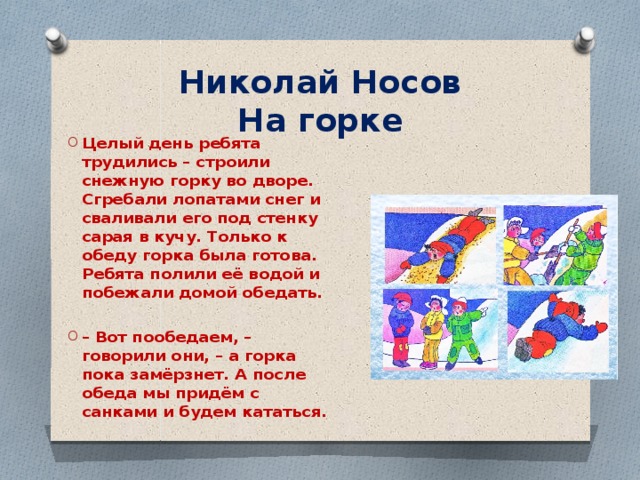 Николай Носов
На горке

Целый день ребята трудились – строили снежную горку во дворе. Сгребали лопатами снег и сваливали его под стенку сарая в кучу. Только к обеду горка была готова. Ребята полили её водой и побежали домой обедать.

– Вот пообедаем, – говорили они, – а горка пока замёрзнет. А после обеда мы придём с санками и будем кататься.